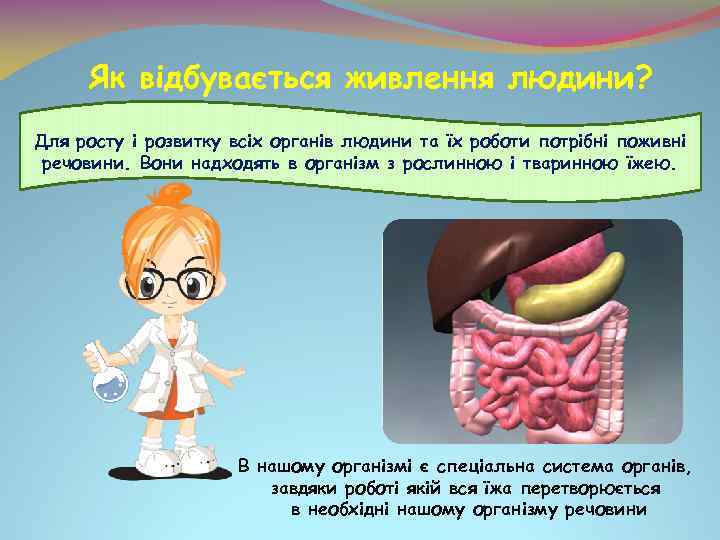 Як відбувається живлення людини?

Для росту і розвитку всіх органів людини та їх роботи потрібні поживні речовини. Вони надходять в організм з рослинною і тваринною їжею.

В нашому організмі є спеціальна система органів, завдяки роботі якій вся їжа перетворюється в необхідні нашому організму речовини